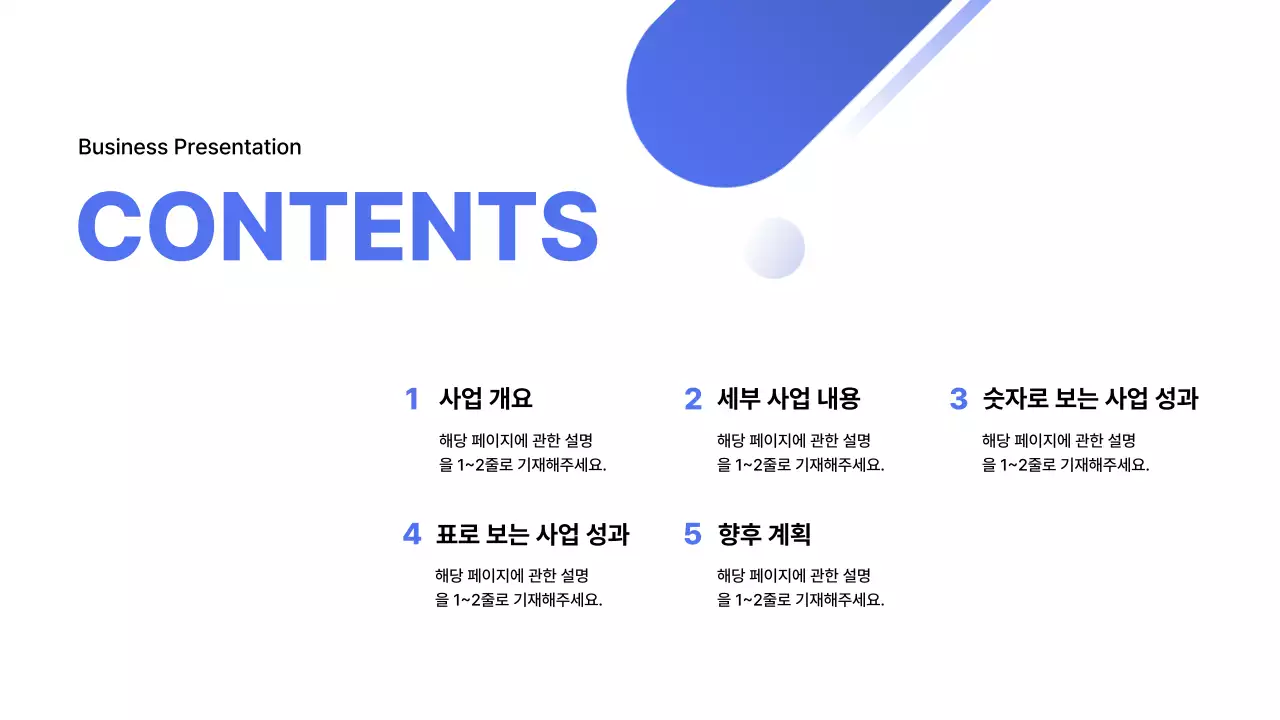 Business Presentation

CONTENTS

1 사업 개요

해당 페이지에 관한 설명을 1~2줄로 기재해주세요.

2 세부 사업 내용

해당 페이지에 관한 설명을 1~2줄로 기재해주세요.

3 숫자로 보는 사업 성과

해당 페이지에 관한 설명을 1~2줄로 기재해주세요.

4 표로 보는 사업 성과

해당 페이지에 관한 설명을 1~2줄로 기재해주세요.

5 향후 계획

해당 페이지에 관한 설명을 1~2줄로 기재해주세요.